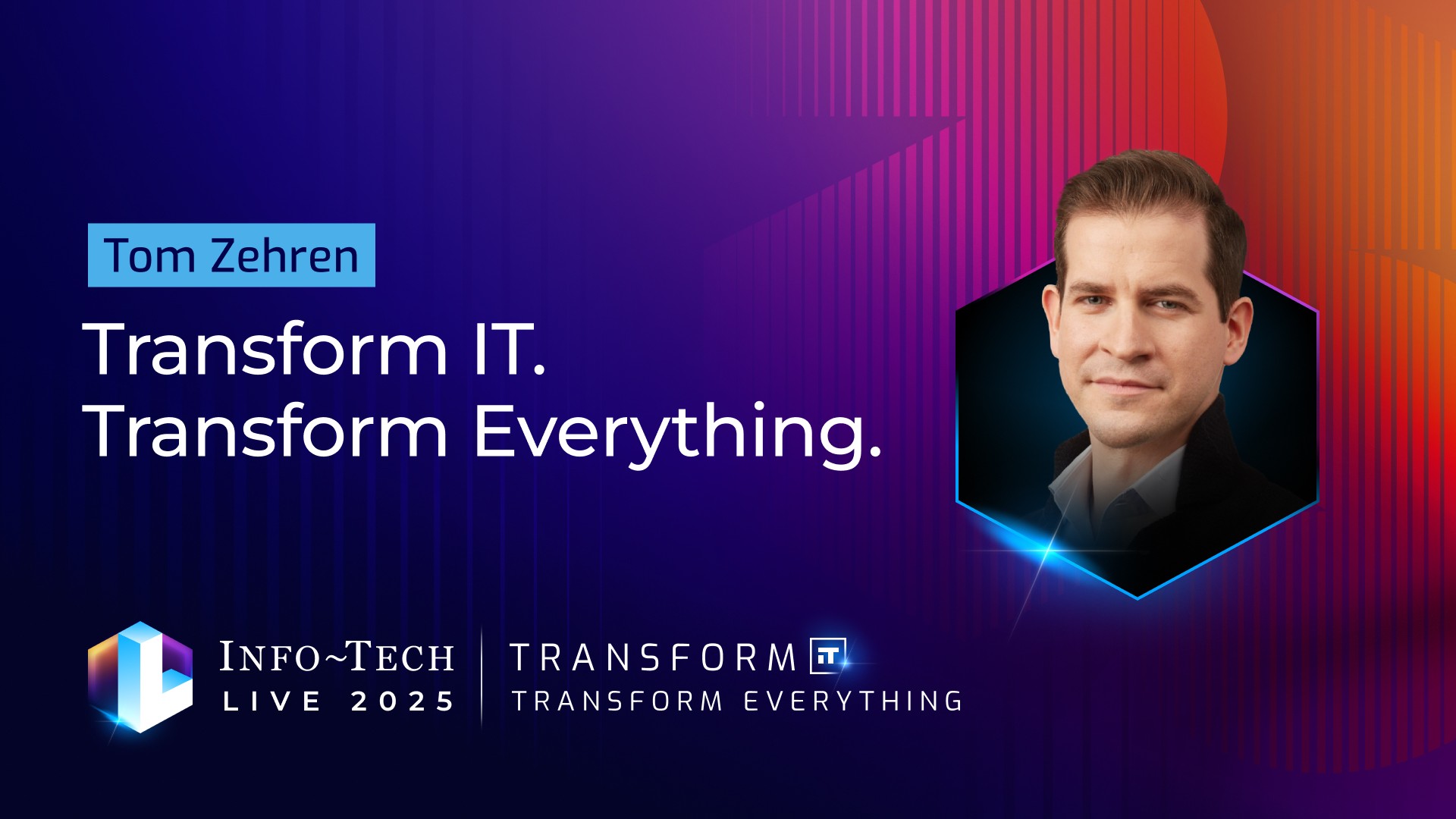 Tom Zehren

Transform IT.
Transform Everything.

INFO~TECH
LIVE 2025

TRANSFORM IT
TRANSFORM EVERYTHING